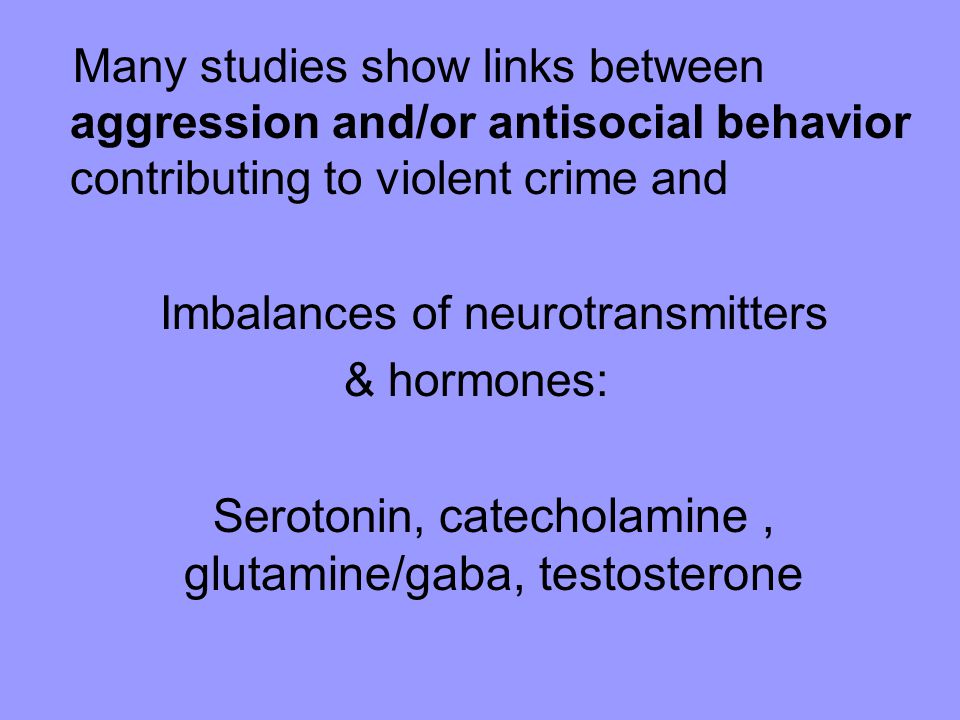 Many studies show links between aggression and/or antisocial behavior contributing to violent crime and

Imbalances of neurotransmitters & hormones:

Serotonin, catecholamine , glutamine/gaba, testosterone